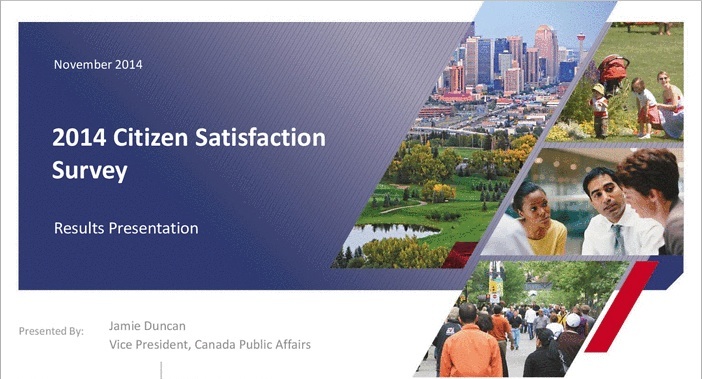 November 2014

2014 Citizen Satisfaction Survey

Results Presentation

Presented By: Jamie Duncan
Vice President, Canada Public Affairs